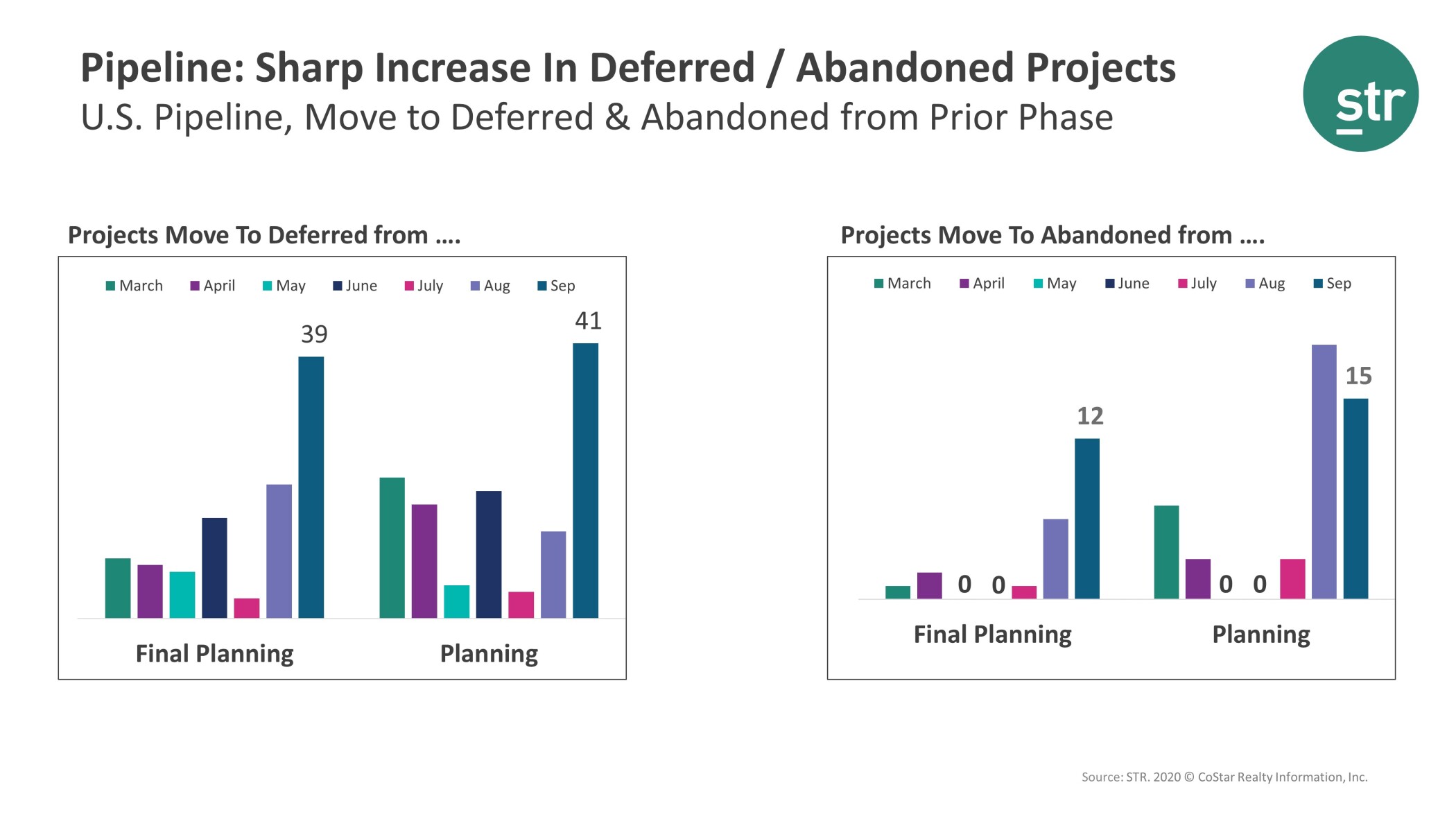 Pipeline: Sharp Increase In Deferred / Abandoned Projects
U.S. Pipeline, Move to Deferred & Abandoned from Prior Phase

str

Projects Move To Deferred from ....

March April May June July Aug Sep

39
41

Final Planning
Planning

Projects Move To Abandoned from ....

March April May June July Aug Sep

0 0 12 0 0 15

Final Planning
Planning

Source: STR. 2020 © CoStar Realty Information, Inc.